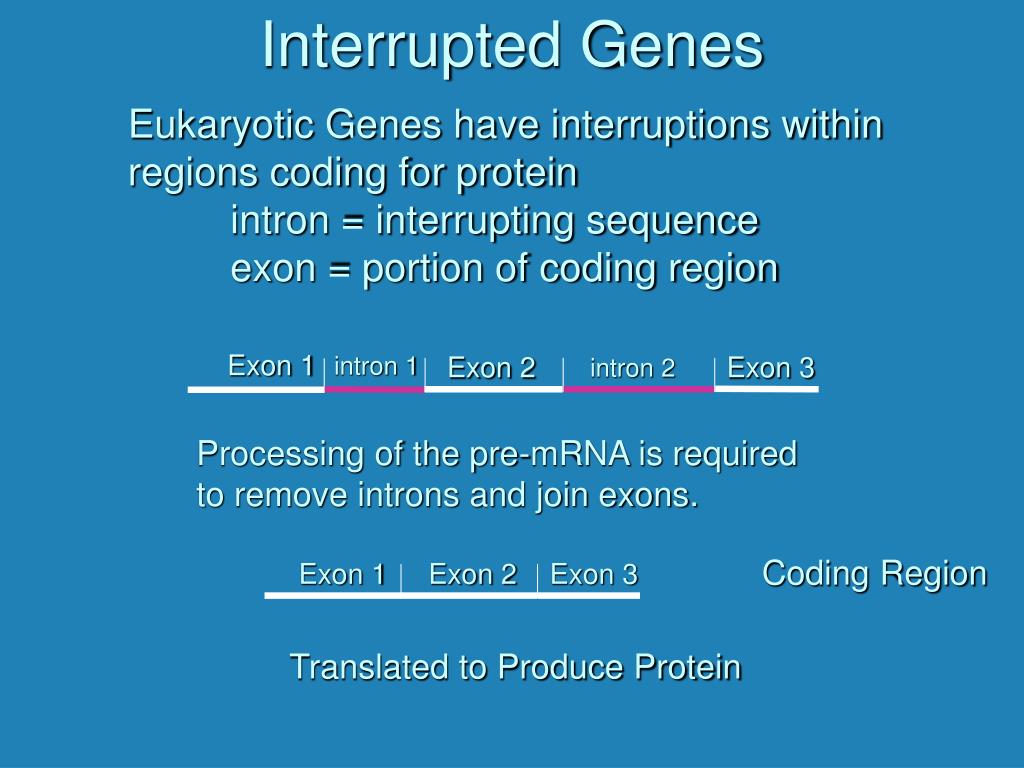 Interrupted Genes

Eukaryotic Genes have interruptions within regions coding for protein
intron = interrupting sequence
exon = portion of coding region

Exon 1 intron 1 Exon 2 intron 2 Exon 3

Processing of the pre-mRNA is required to remove introns and join exons.

Exon 1 Exon 2 Exon 3

Coding Region

Translated to Produce Protein